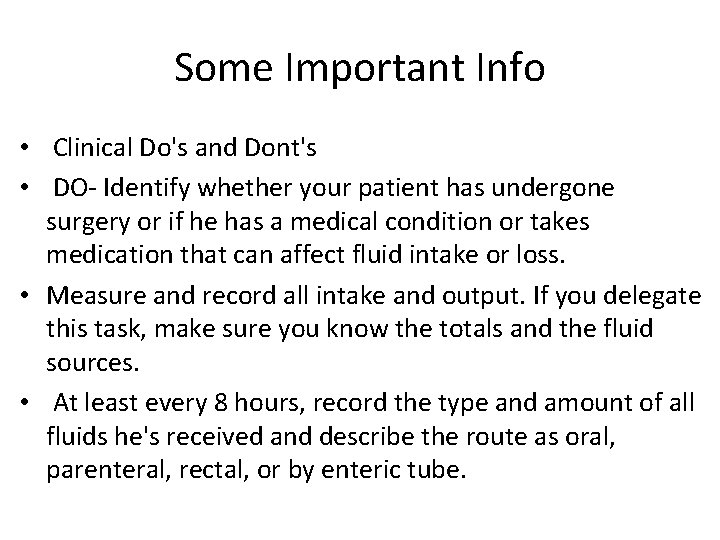 Some Important Info

• Clinical Do's and Dont's
• DO- Identify whether your patient has undergone surgery or if he has a medical condition or takes medication that can affect fluid intake or loss.
• Measure and record all intake and output. If you delegate this task, make sure you know the totals and the fluid sources.
• At least every 8 hours, record the type and amount of all fluids he's received and describe the route as oral, parenteral, rectal, or by enteric tube.